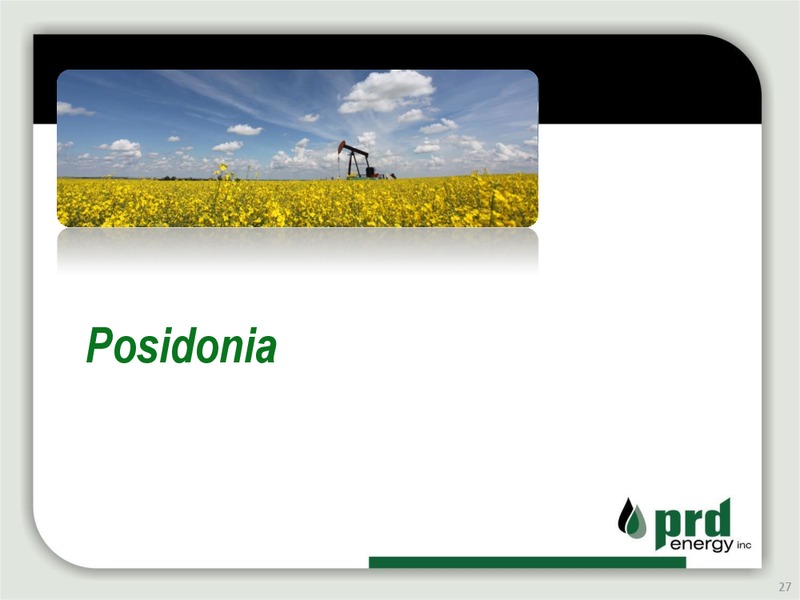 Posidonia

prd energy inc

27